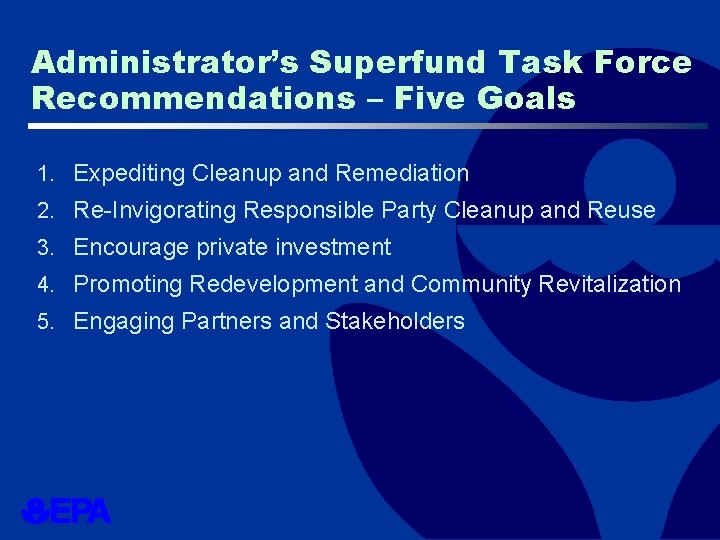 Administrator's Superfund Task Force Recommendations – Five Goals

1. Expediting Cleanup and Remediation
2. Re-Invigorating Responsible Party Cleanup and Reuse
3. Encourage private investment
4. Promoting Redevelopment and Community Revitalization
5. Engaging Partners and Stakeholders

EPA